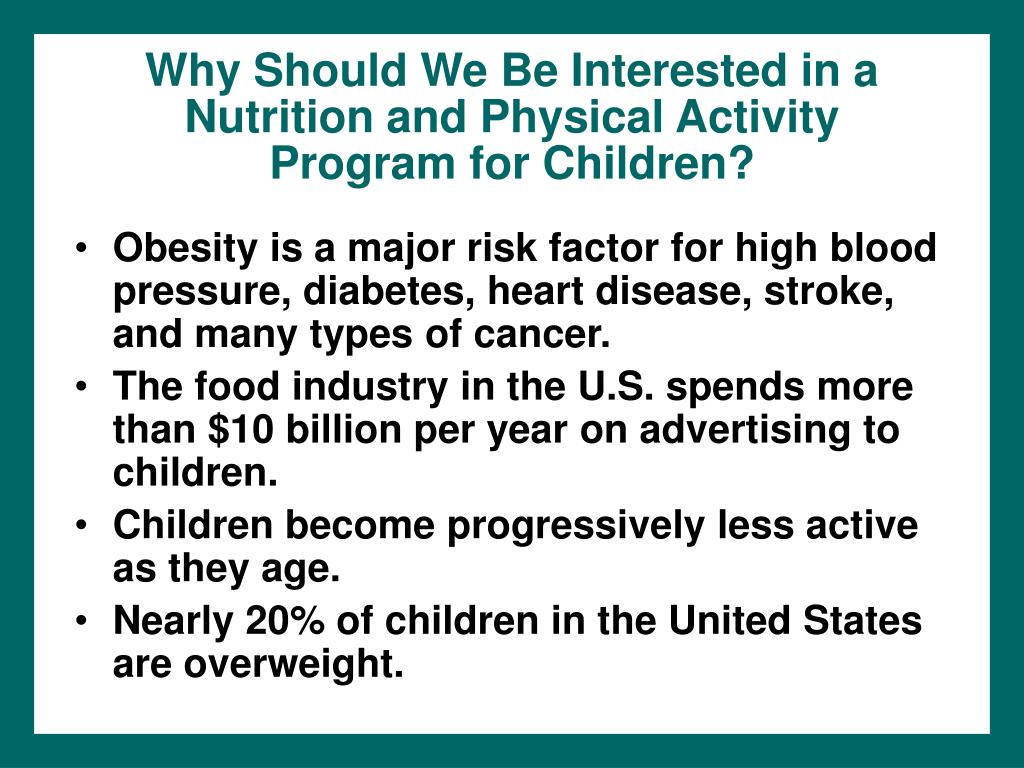 Why Should We Be Interested in a Nutrition and Physical Activity Program for Children?

• Obesity is a major risk factor for high blood pressure, diabetes, heart disease, stroke, and many types of cancer.
• The food industry in the U.S. spends more than \$10 billion per year on advertising to children.
• Children become progressively less active as they age.
• Nearly 20% of children in the United States are overweight.